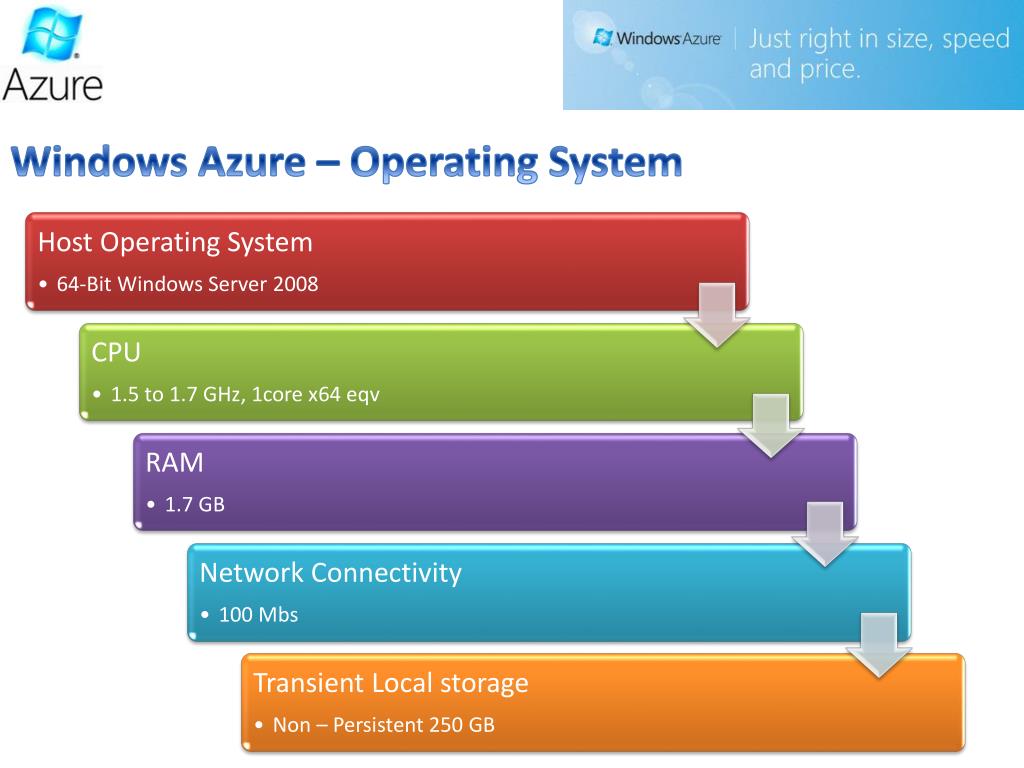 Azure

Windows Azure | Just right in size, speed and price.

Windows Azure – Operating System

Host Operating System
• 64-Bit Windows Server 2008

CPU
• 1.5 to 1.7 GHz, 1core x64 eqv

RAM
• 1.7 GB

Network Connectivity
• 100 Mbs

Transient Local storage
• Non – Persistent 250 GB